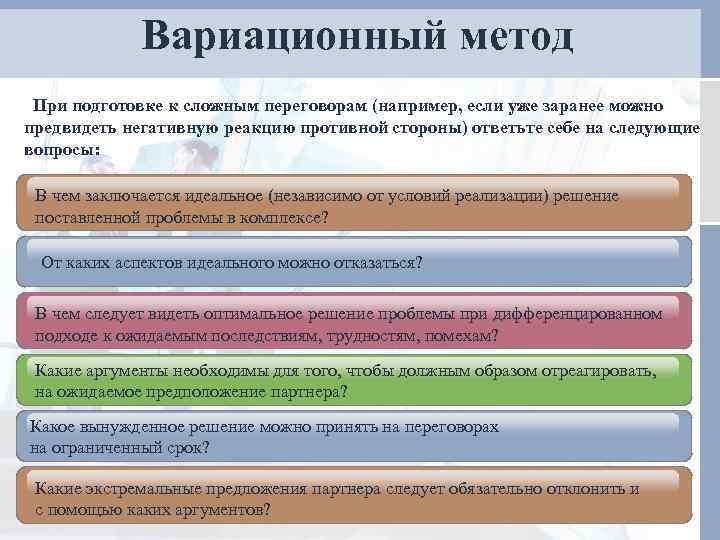 Вариационный метод

При подготовке к сложным переговорам (например, если уже заранее можно предвидеть негативную реакцию противной стороны) ответьте себе на следующие вопросы:

В чем заключается идеальное (независимо от условий реализации) решение поставленной проблемы в комплексе?

От каких аспектов идеального можно отказаться?

В чем следует видеть оптимальное решение проблемы при дифференцированном подходе к ожидаемым последствиям, трудностям, помехам?

Какие аргументы необходимы для того, чтобы должным образом отреагировать, на ожидаемое предположение партнера?

Какое вынужденное решение можно принять на переговорах на ограниченный срок?

Какие экстремальные предложения партнера следует обязательно отклонить и с помощью каких аргументов?